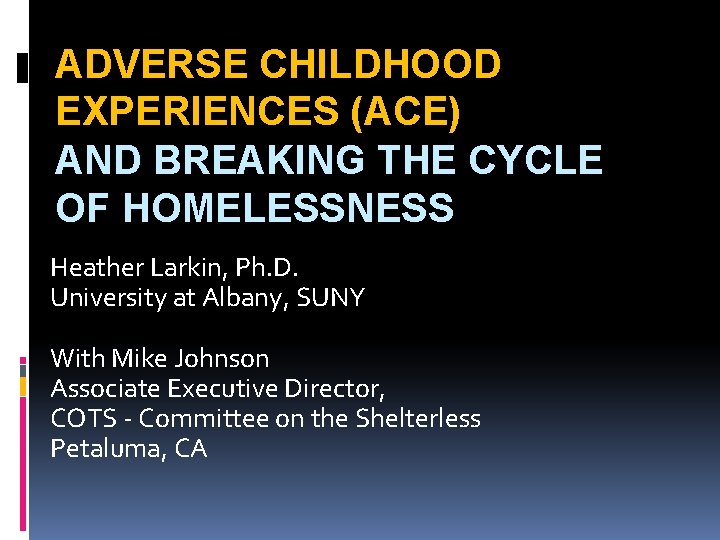 ADVERSE CHILDHOOD EXPERIENCES (ACE)
AND BREAKING THE CYCLE OF HOMELESSNESS

Heather Larkin, Ph.D.
University at Albany, SUNY

With Mike Johnson
Associate Executive Director,
COTS - Committee on the Shelterless
Petaluma, CA